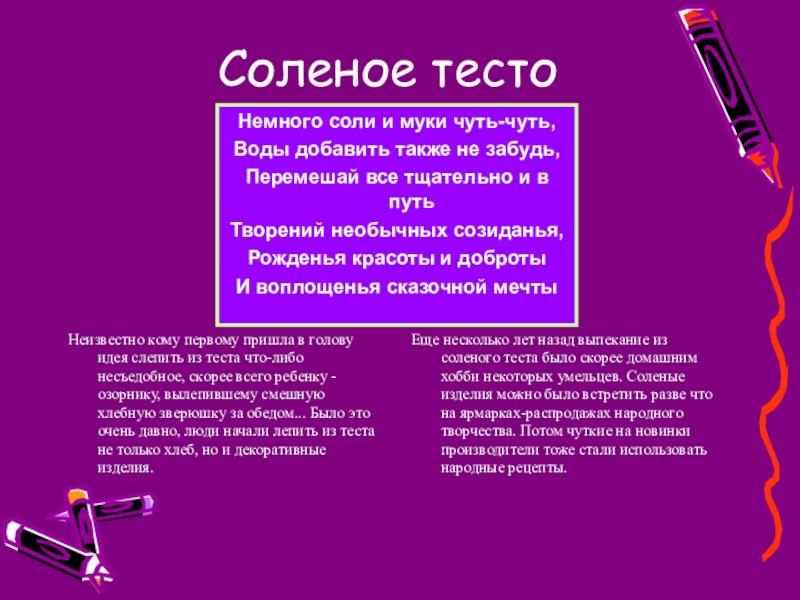 Соленое тесто

Немного соли и муки чуть-чуть,
Воды добавить также не забудь,
Перемешай все тщательно и в путь
Творений необычных созиданья,
Рожденья красоты и доброты
И воплощенья сказочной мечты

Неизвестно кому первому пришла в голову идея слепить из теста что-либо несъедобное, скорее всего ребенку - озорнику, вылепившему смешную хлебную зверюшку за обедом... Было это очень давно, люди начали лепить из теста не только хлеб, но и декоративные изделия.

Еще несколько лет назад выпекание из соленого теста было скорее домашним хобби некоторых умельцев. Соленые изделия можно было встретить разве что на ярмарках-распродажах народного творчества. Потом чуткие на новинки производители тоже стали использовать народные рецепты.